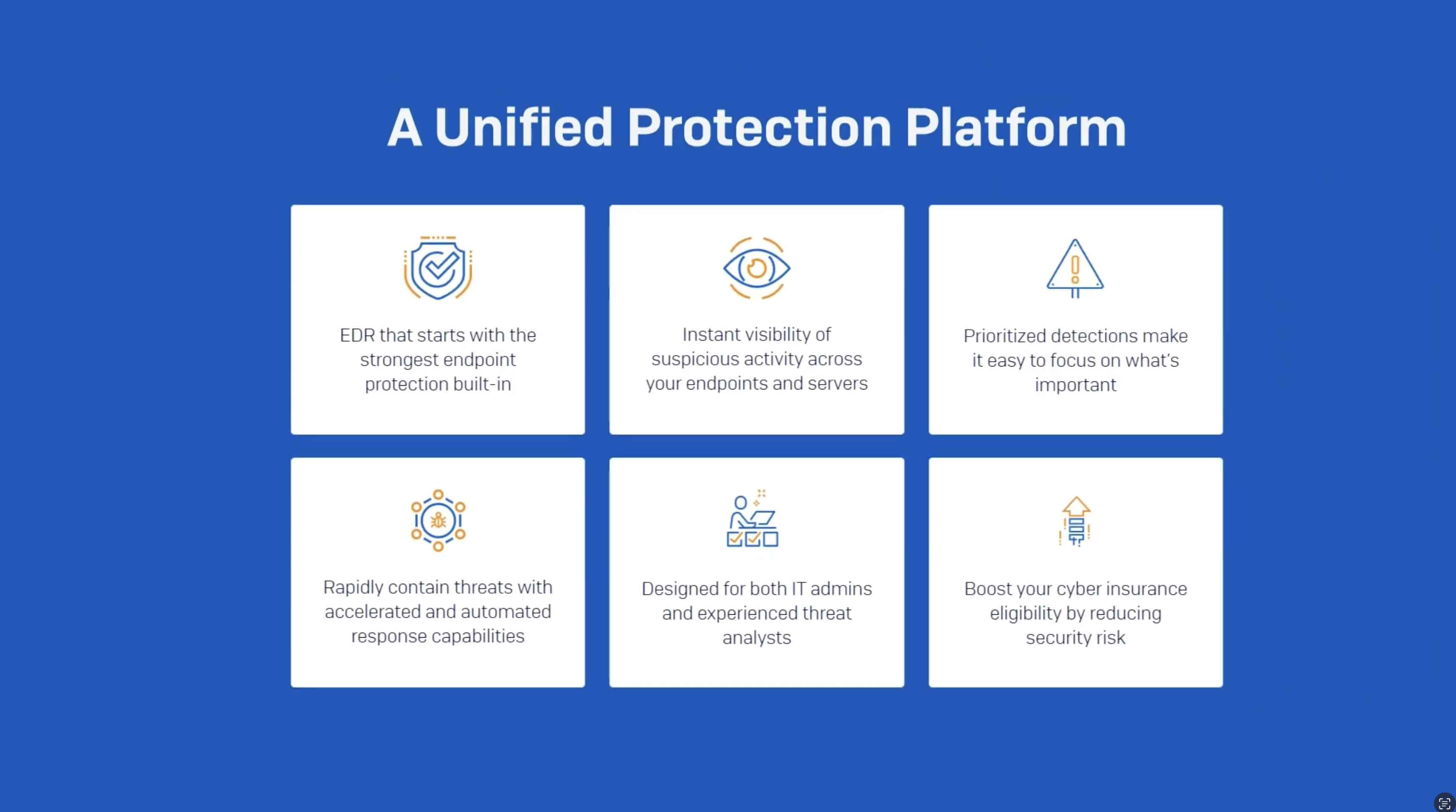 A Unified Protection Platform

EDR that starts with the strongest endpoint protection built-in

Instant visibility of suspicious activity across your endpoints and servers

Prioritized detections make it easy to focus on what's important

Rapidly contain threats with accelerated and automated response capabilities

Designed for both IT admins and experienced threat analysts

Boost your cyber insurance eligibility by reducing security risk